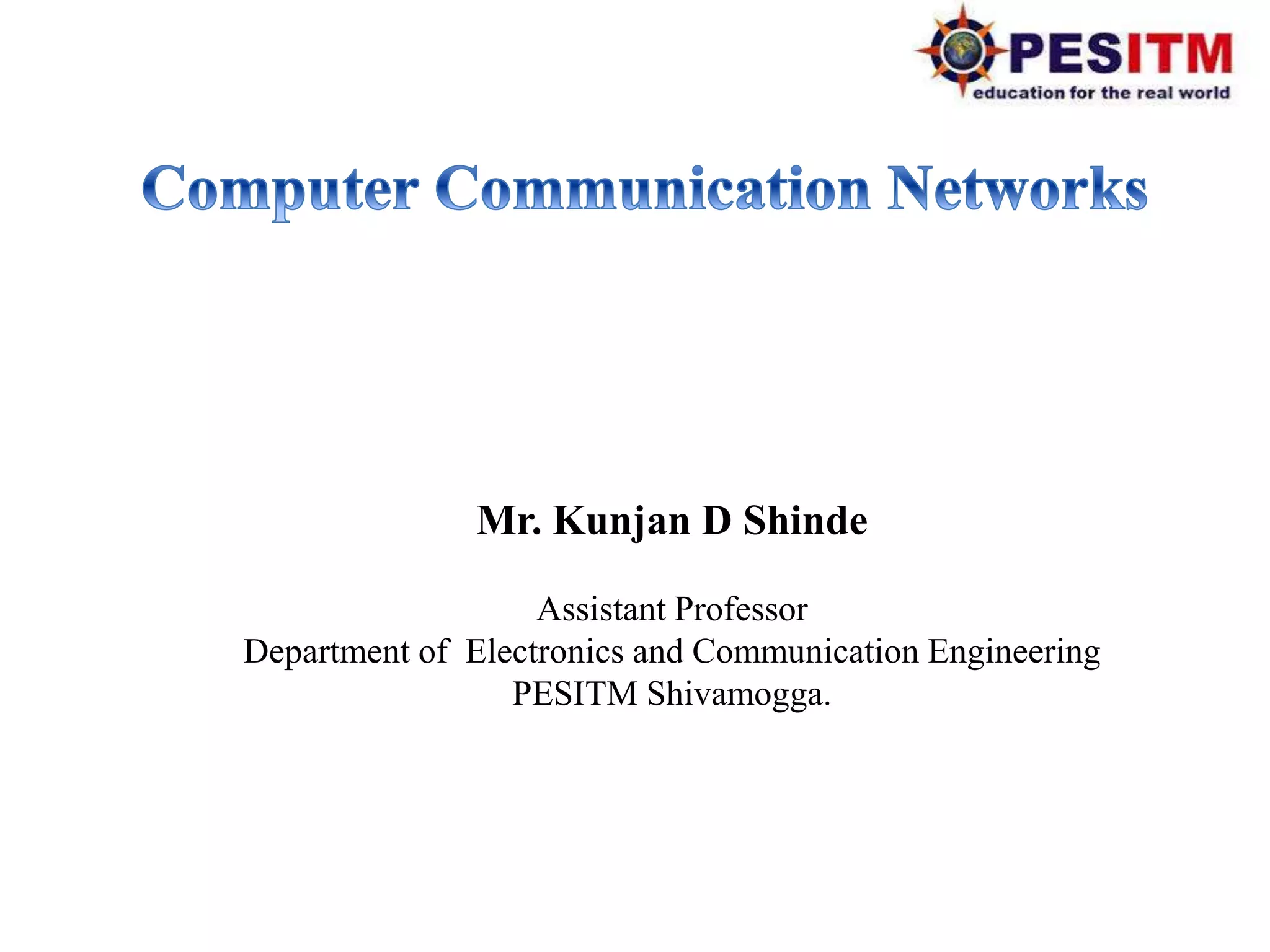 PESITM
education for the real world

Computer Communication Networks

Mr. Kunjan D Shinde

Assistant Professor
Department of Electronics and Communication Engineering
PESITM Shivamogga.